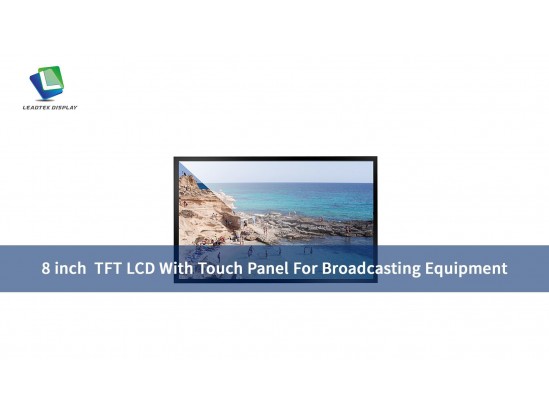 LEADTEK DISPLAY

8 inch TFT LCD With Touch Panel For Broadcasting Equipment